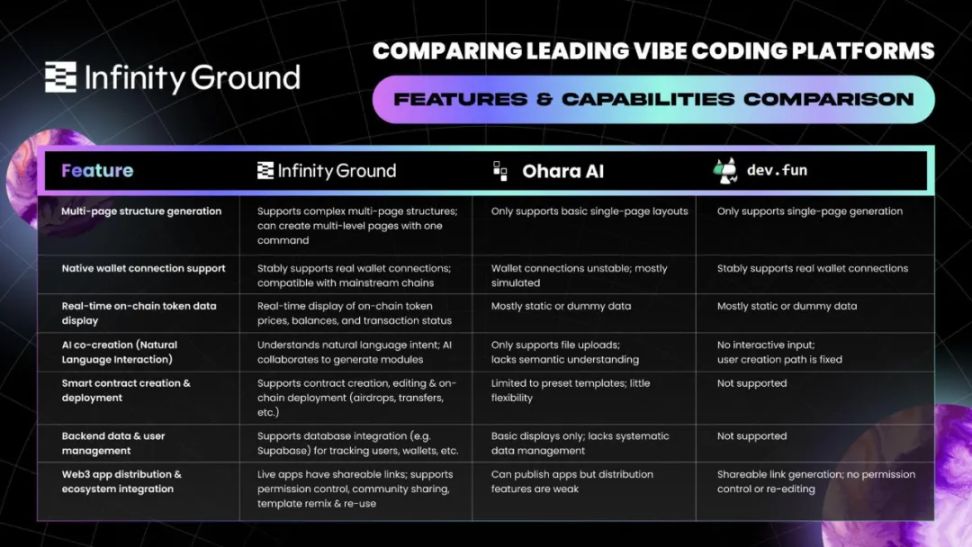 Infinity Ground

COMPARING LEADING VIBE CODING PLATFORMS

FEATURES & CAPABILITIES COMPARISON

| Feature | Infinity Ground | Ohara AI | dev.fun |
|---|---|---|---|
| Multi-page structure generation | Supports complex multi-page structures; can create multi-level pages with one command | Only supports basic single-page layouts | Only supports single-page generation |
| Native wallet connection support | Stably supports real wallet connections; compatible with mainstream chains | Wallet connections unstable; mostly simulated | Stably supports real wallet connections |
| Real-time on-chain token data display | Real-time display of on-chain token prices, balances, and transaction status | Mostly static or dummy data | Mostly static or dummy data |
| AI co-creation (Natural Language Interaction) | Understands natural language intent; AI collaborates to generate modules | Only supports file uploads; lacks semantic understanding | No interactive input; user creation path is fixed |
| Smart contract creation & deployment | Supports contract creation, editing & on-chain deployment (airdrops, transfers, etc.) | Limited to preset templates; little flexibility | Not supported |
| Backend data & user management | Supports database integration (e.g. Supabase) for tracking users, wallets, etc. | Basic displays only; lacks systematic data management | Not supported |
| Web3 app distribution & ecosystem integration | Live apps have shareable links; supports permission control, community sharing, template remix & re-use | Can publish apps but distribution features are weak | Shareable link generation; no permission control or re-editing |